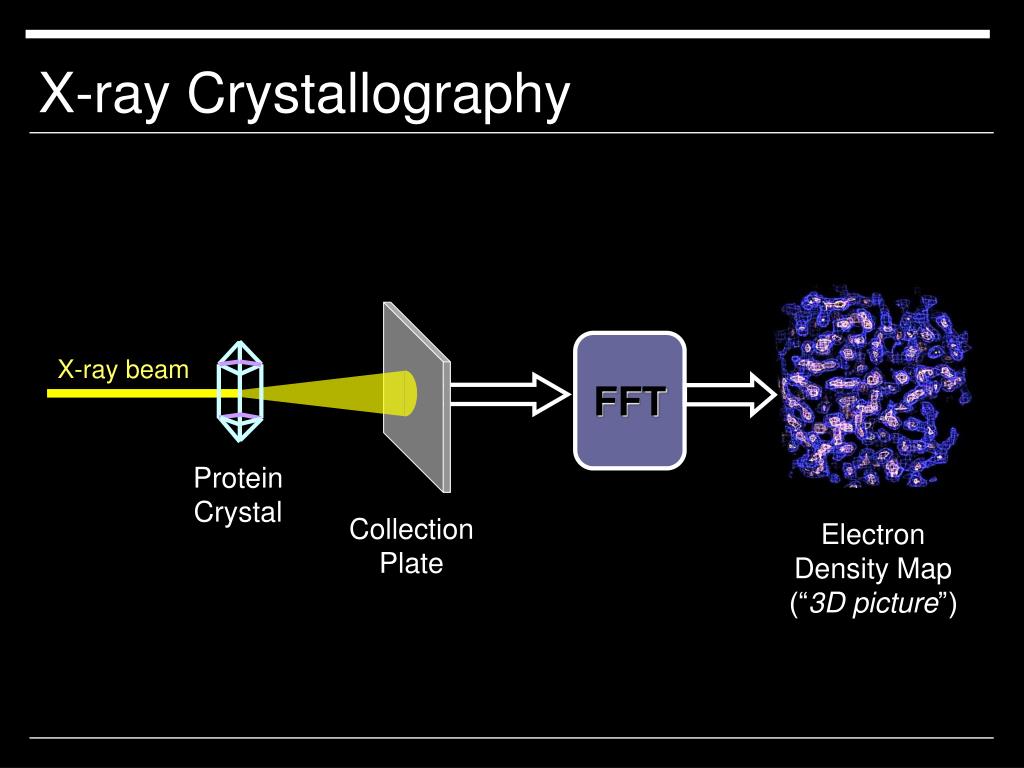 X-ray Crystallography

X-ray beam

Protein Crystal

Collection Plate

FFT

Electron Density Map (“3D picture”)